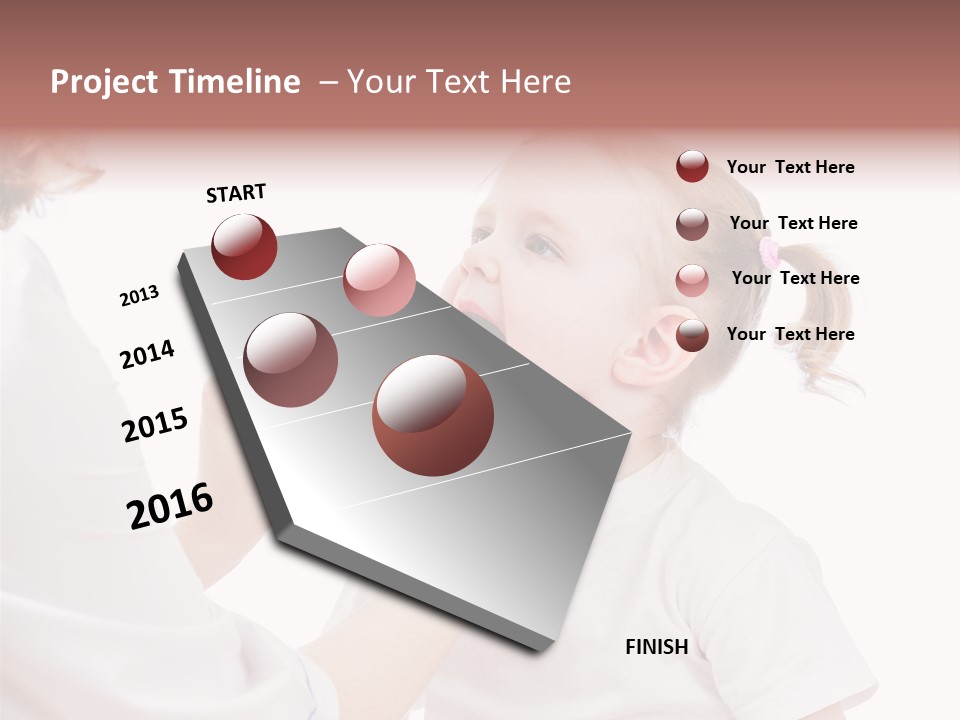 Project Timeline – Your Text Here

START

2013

2014

2015

2016

FINISH

Your Text Here

Your Text Here

Your Text Here

Your Text Here